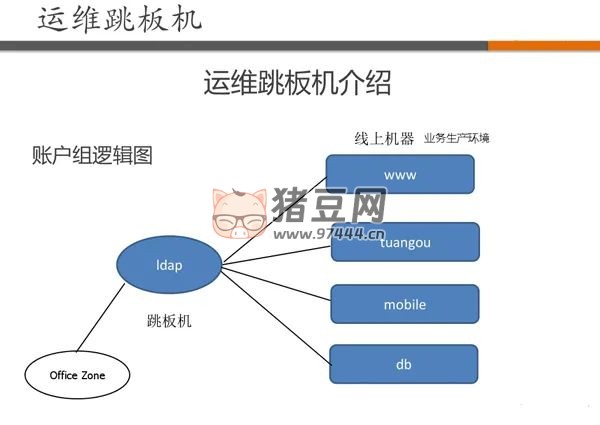 运维跳板机

运维跳板机介绍

账户组逻辑图

线上机器 业务生产环境

www

猪豆网
www.97444.cn

tuangou

ldap

mobile

跳板机

db

Office Zone